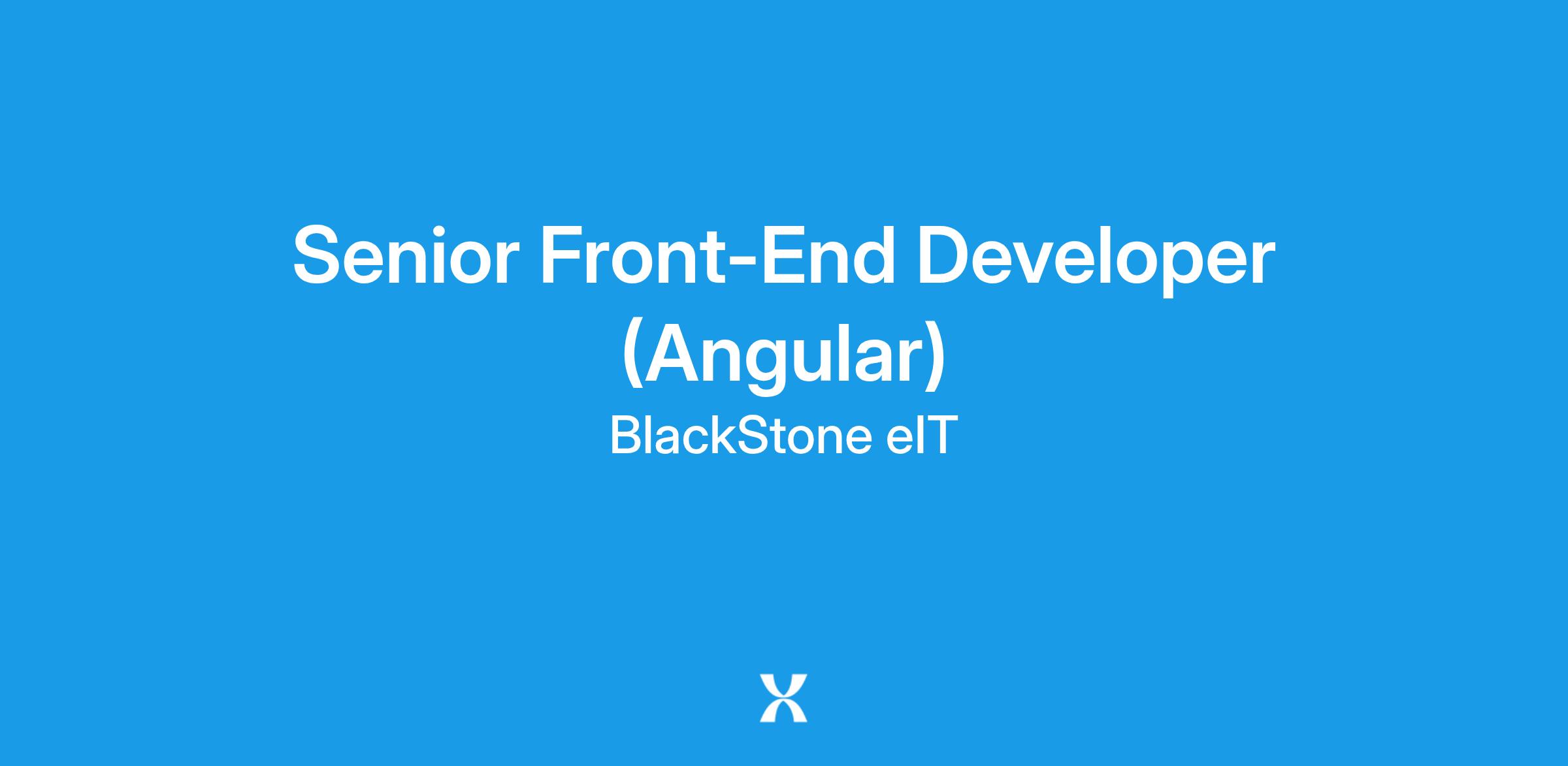 Senior Front-End Developer (Angular)
BlackStone eIT